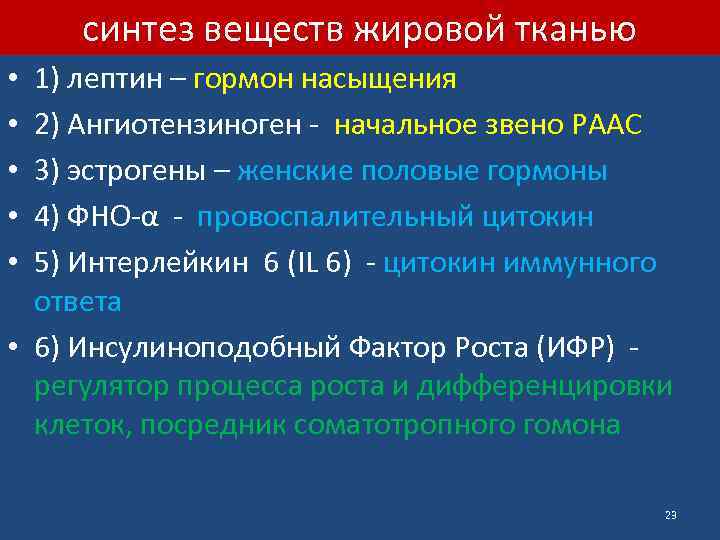 синтез веществ жировой тканью

• 1) лептин – гормон насыщения
• 2) Ангиотензиноген - начальное звено РААС
• 3) эстрогены – женские половые гормоны
• 4) ФНО-α - провоспалительный цитокин
• 5) Интерлейкин 6 (IL 6) - цитокин иммунного ответа
• 6) Инсулиноподобный Фактор Роста (ИФР) - регулятор процесса роста и дифференцировки клеток, посредник соматотропного гомона

23